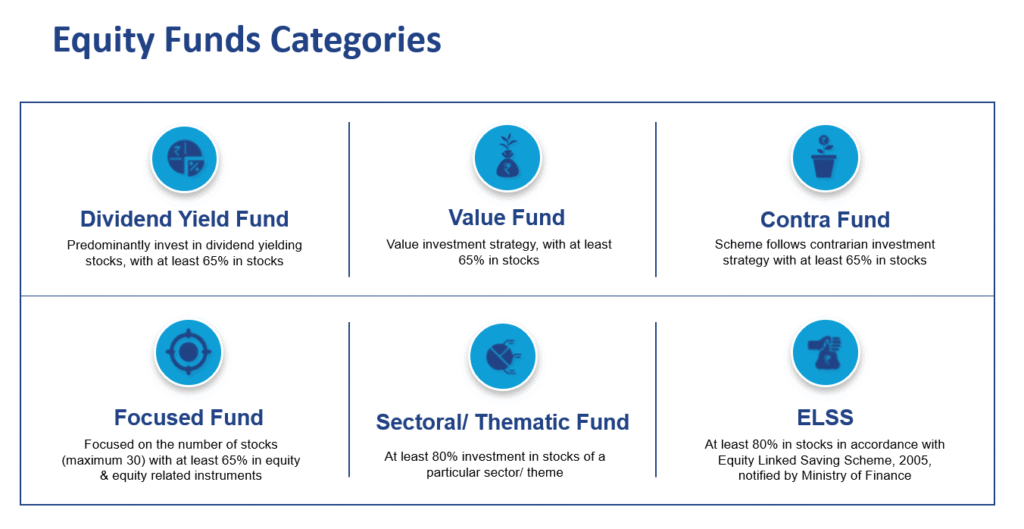 Equity Funds Categories

Dividend Yield Fund
Predominantly invest in dividend yielding stocks, with at least 65% in stocks

Value Fund
Value investment strategy, with at least 65% in stocks

Contra Fund
Scheme follows contrarian investment strategy with at least 65% in stocks

Focused Fund
Focused on the number of stocks (maximum 30) with at least 65% in equity & equity related instruments

Sectoral/ Thematic Fund
At least 80% investment in stocks of a particular sector/ theme

ELSS
At least 80% in stocks in accordance with Equity Linked Saving Scheme, 2005, notified by Ministry of Finance